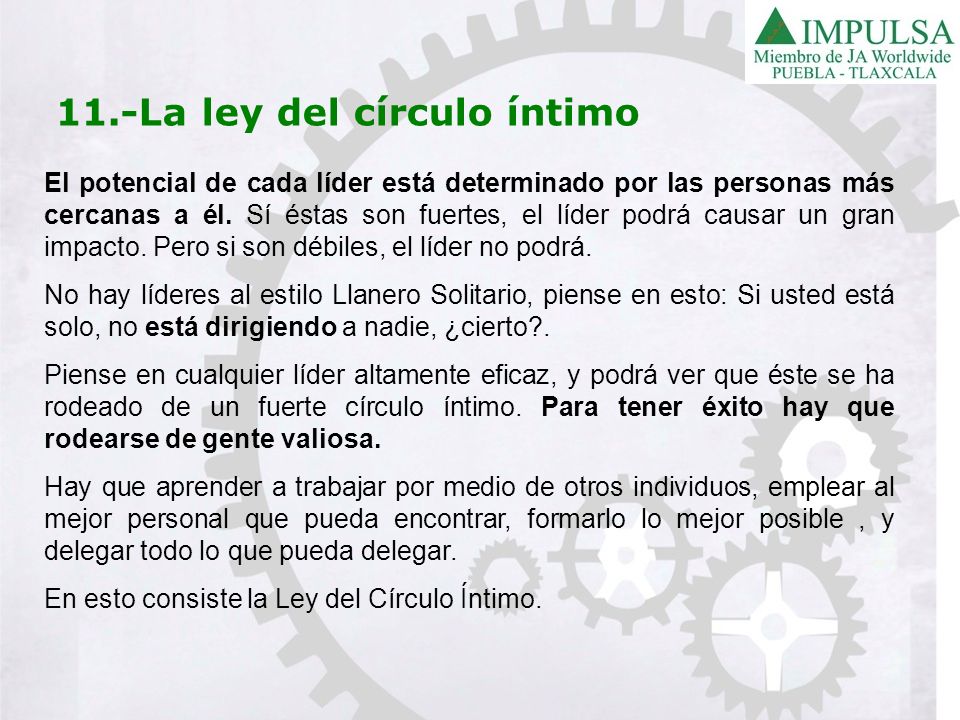 IMPULSA
Miembro de JA Worldwide
PUEBLA - TLAXCALA

11.-La ley del círculo íntimo

El potencial de cada líder está determinado por las personas más cercanas a él. Sí éstas son fuertes, el líder podrá causar un gran impacto. Pero si son débiles, el líder no podrá.

No hay líderes al estilo Llanero Solitario, piense en esto: Si usted está solo, no está dirigiendo a nadie, ¿cierto?.

Piense en cualquier líder altamente eficaz, y podrá ver que éste se ha rodeado de un fuerte círculo íntimo. Para tener éxito hay que rodearse de gente valiosa.

Hay que aprender a trabajar por medio de otros individuos, emplear al mejor personal que pueda encontrar, formarlo lo mejor posible , y delegar todo lo que pueda delegar.

En esto consiste la Ley del Círculo Íntimo.